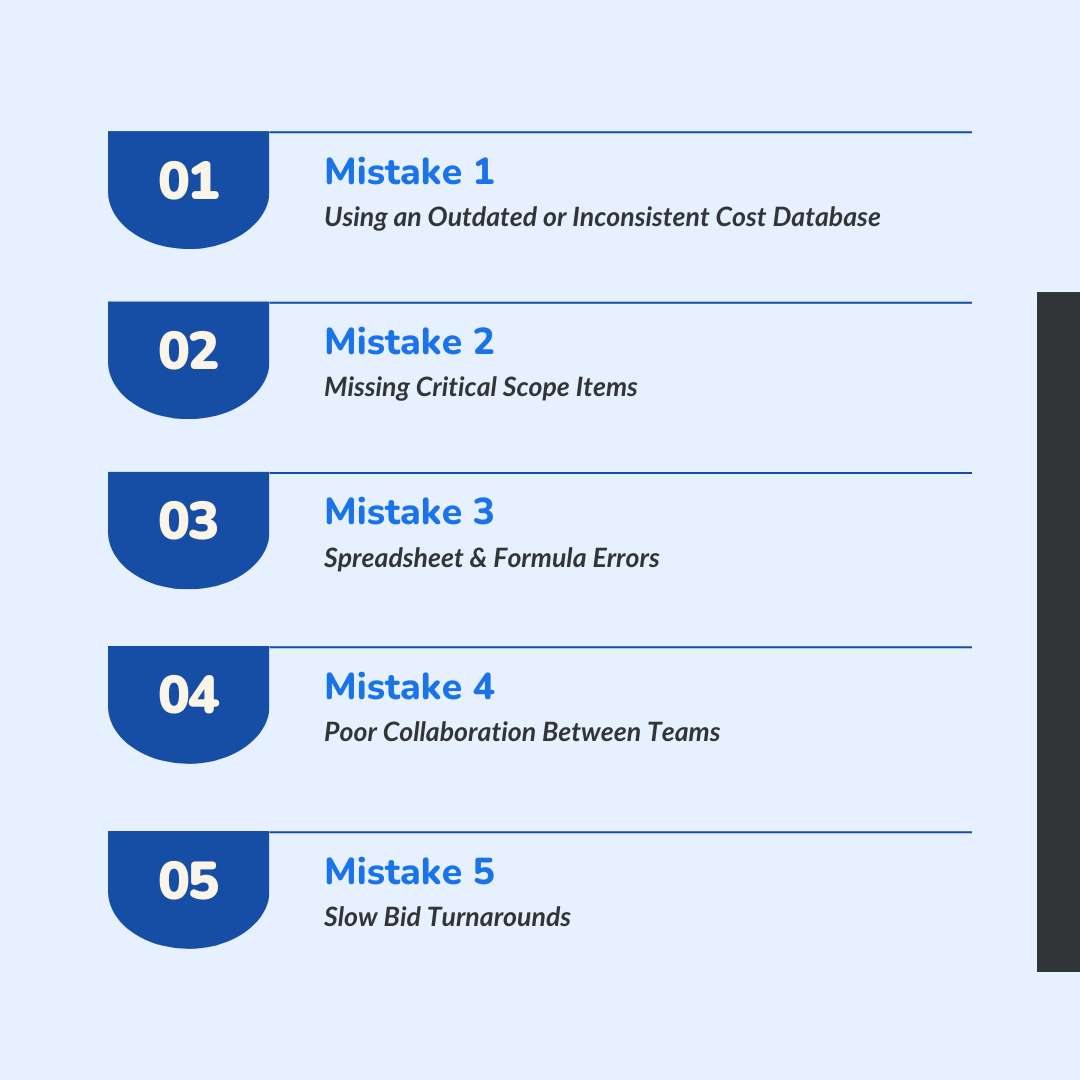 01

Mistake 1
Using an Outdated or Inconsistent Cost Database

02

Mistake 2
Missing Critical Scope Items

03

Mistake 3
Spreadsheet & Formula Errors

04

Mistake 4
Poor Collaboration Between Teams

05

Mistake 5
Slow Bid Turnarounds